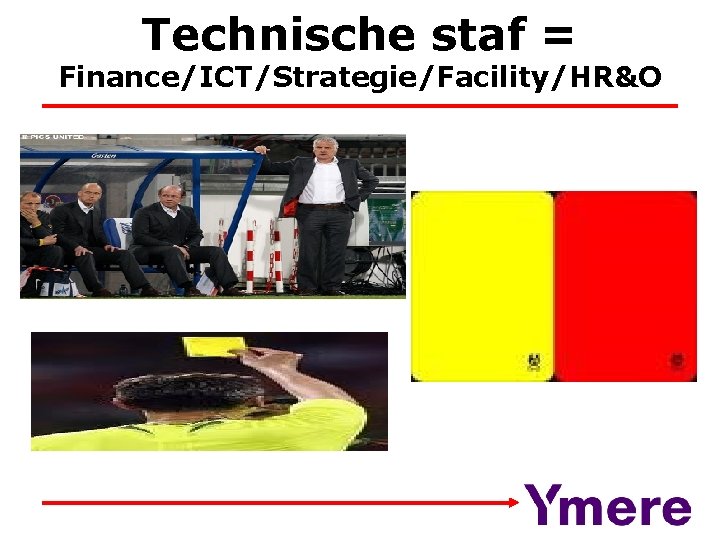 Technische staf =
Finance/ICT/Strategie/Facility/HR&O

© PICS UNITED

Gasten

Ymere